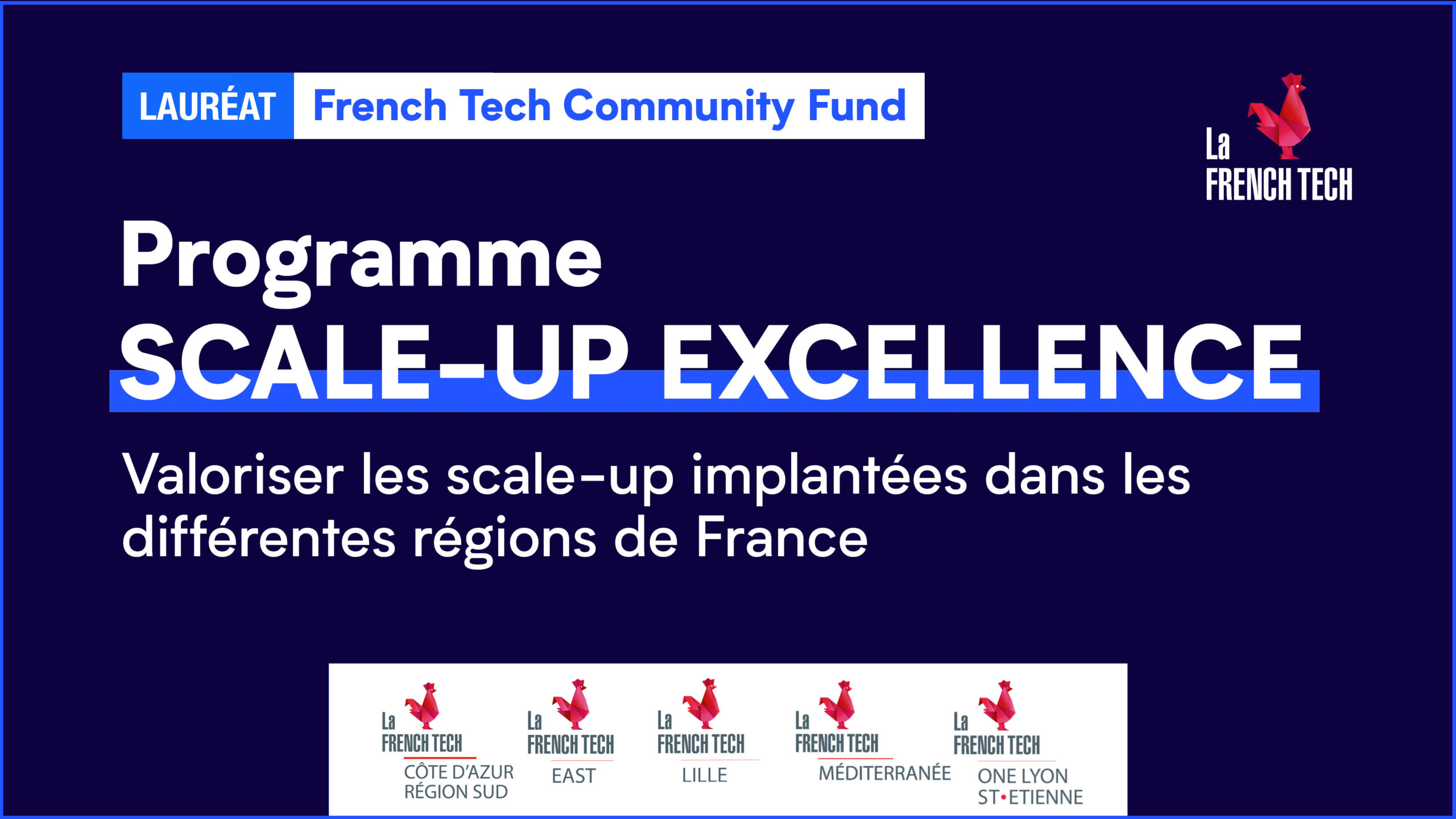 LAURÉAT French Tech Community Fund

La FRENCH TECH

Programme
SCALE-UP EXCELLENCE

Valoriser les scale-up implantées dans les différentes régions de France

La FRENCH TECH CÔTE D'AZUR RÉGION SUD

La FRENCH TECH EAST

La FRENCH TECH LILLE

La FRENCH TECH MÉDITERRANÉE

La FRENCH TECH ONE LYON ST•ETIENNE